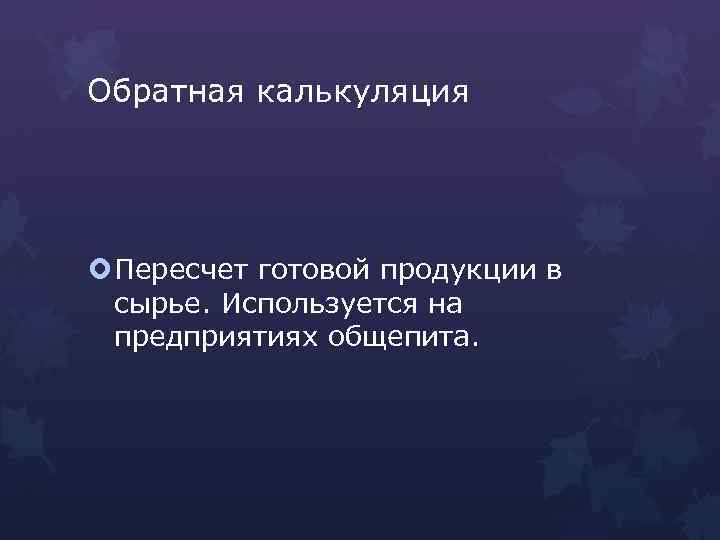 Обратная калькуляция

Пересчет готовой продукции в сырье. Используется на предприятиях общепита.